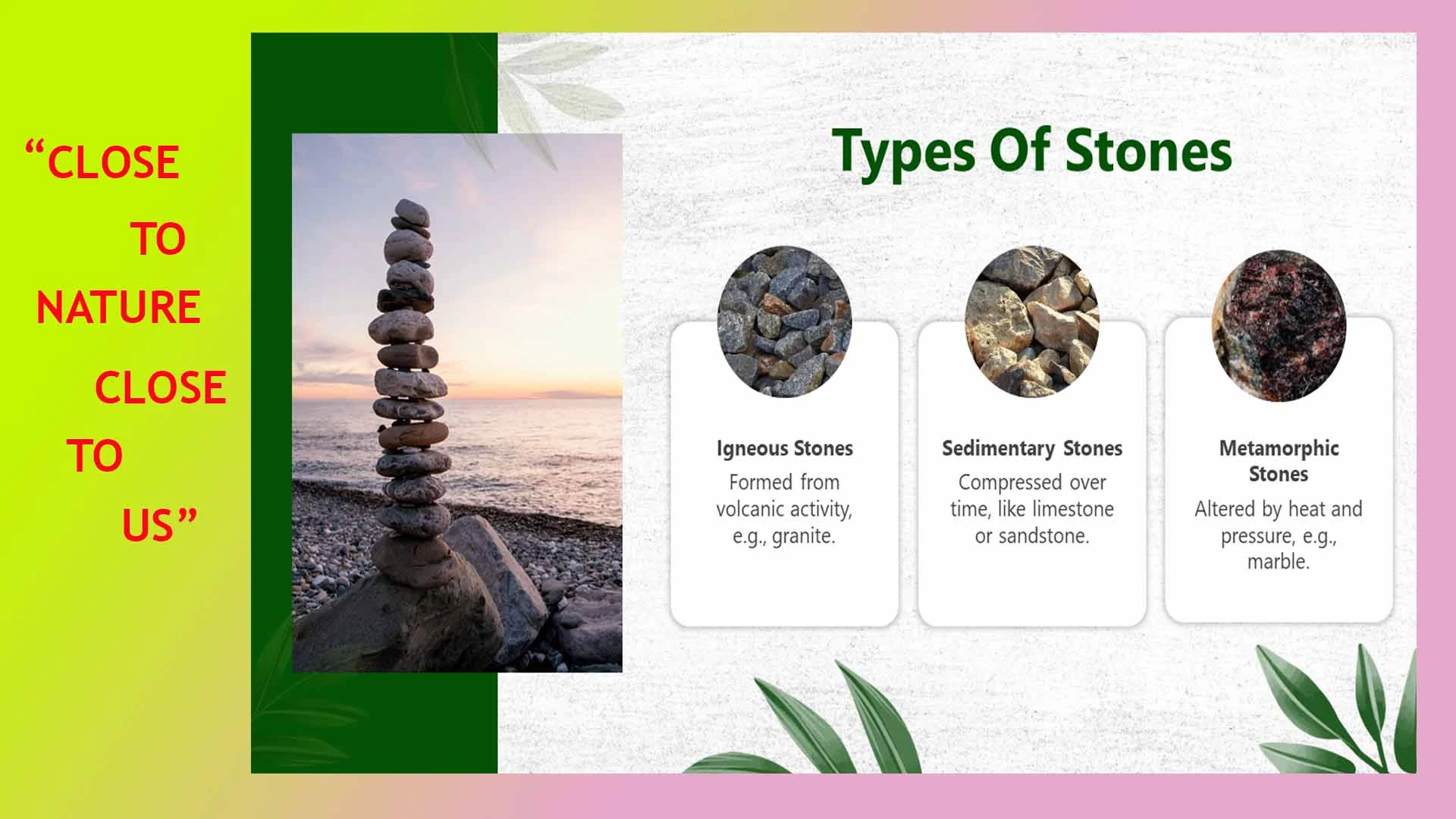 “CLOSE
TO
NATURE
CLOSE
TO
US”

Types Of Stones

Igneous Stones
Formed from volcanic activity, e.g., granite.

Sedimentary Stones
Compressed over time, like limestone or sandstone.

Metamorphic Stones
Altered by heat and pressure, e.g., marble.